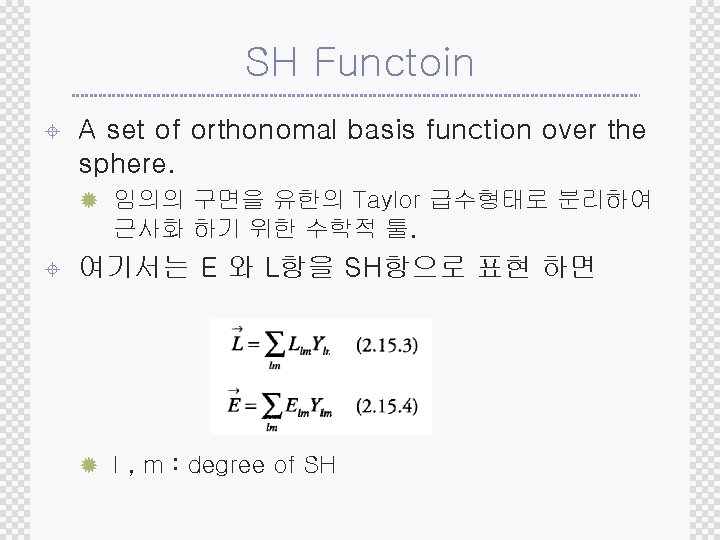 SH Functoin

A set of orthonomal basis function over the sphere.

임의의 구면을 유한의 Taylor 급수형태로 분리하여 근사화 하기 위한 수학적 툴.

여기서는 E 와 L항을 SH항으로 표현 하면

$\vec{L} = \sum_{lm} L_{lm} Y_{lm}$ (2.15.3)

$\vec{E} = \sum_{lm} E_{lm} Y_{lm}$ (2.15.4)

l , m : degree of SH